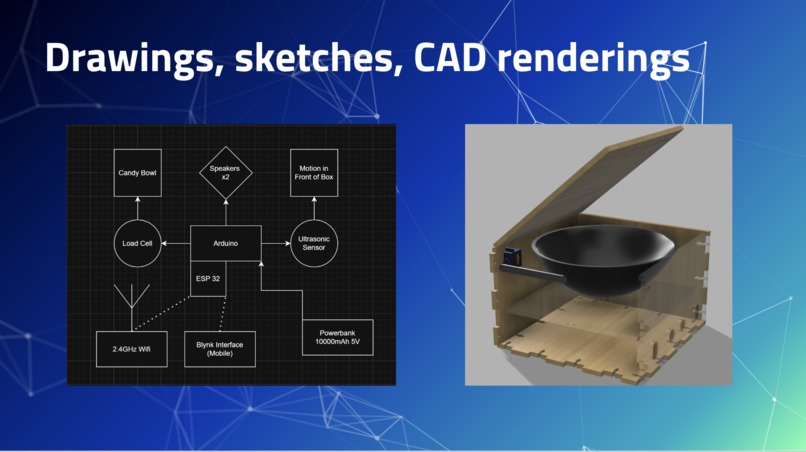 Drawings, sketches, CAD renderings

Candy Bowl

Speakers x2

Motion in Front of Box

Load Cell

Arduino

Ultrasonic Sensor

ESP 32

2.4GHz Wifi

Blynk Interface (Mobile)

Powerbank 10000mAh 5V